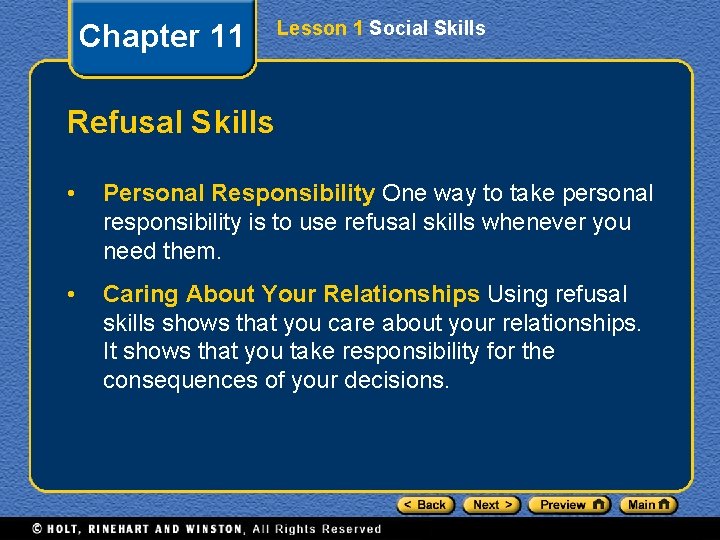 Chapter 11

Lesson 1 Social Skills

Refusal Skills

• Personal Responsibility One way to take personal responsibility is to use refusal skills whenever you need them.

• Caring About Your Relationships Using refusal skills shows that you care about your relationships. It shows that you take responsibility for the consequences of your decisions.

< Back Next > Preview Main

© HOLT, RINEHART AND WINSTON, All Rights Reserved